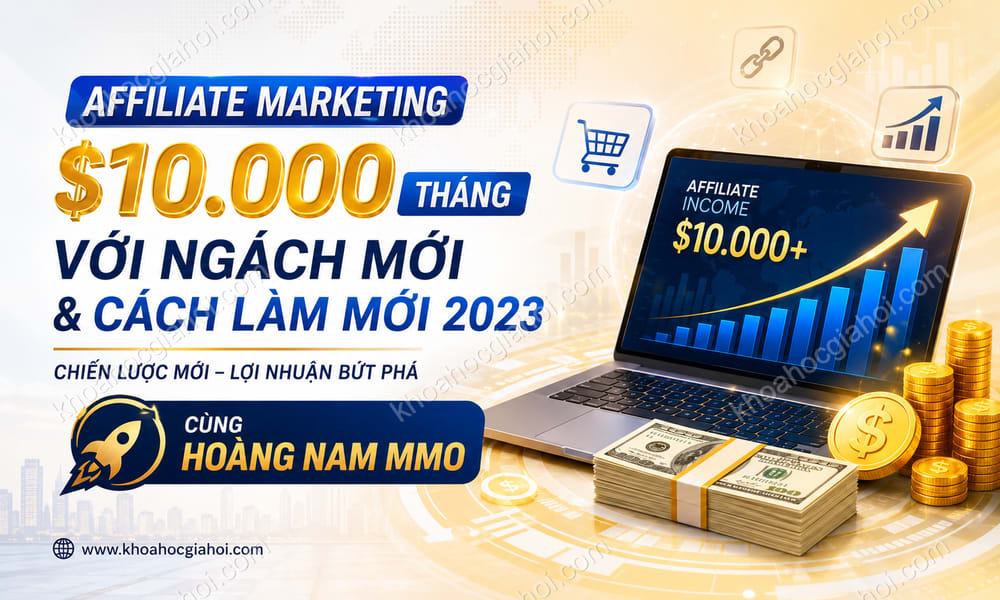 AFFILIATE MARKETING

$10.000 THÁNG

VỚI NGÁCH MỚI & CÁCH LÀM MỚI 2023

CHIẾN LƯỢC MỚI – LỢI NHUẬN BỨT PHÁ

CÙNG HOÀNG NAM MMO

www.khoahocgiahoi.com

AFFILIATE INCOME $10.000+

khoahocgiahoi.com